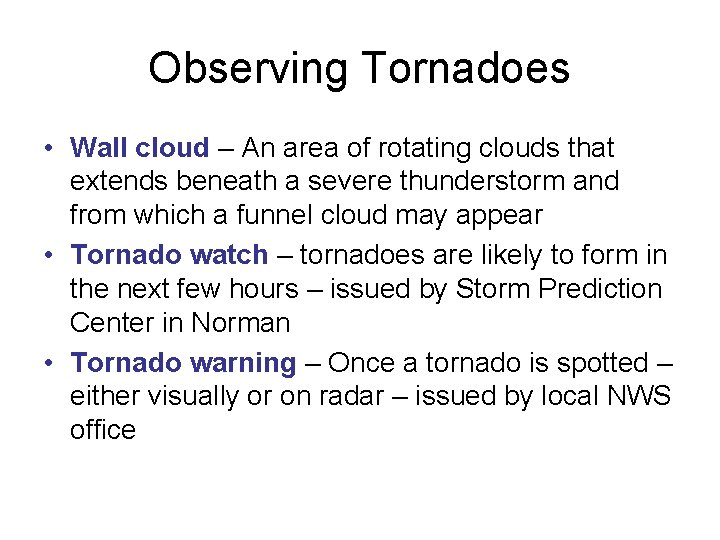 Observing Tornadoes

• Wall cloud – An area of rotating clouds that extends beneath a severe thunderstorm and from which a funnel cloud may appear

• Tornado watch – tornadoes are likely to form in the next few hours – issued by Storm Prediction Center in Norman

• Tornado warning – Once a tornado is spotted – either visually or on radar – issued by local NWS office